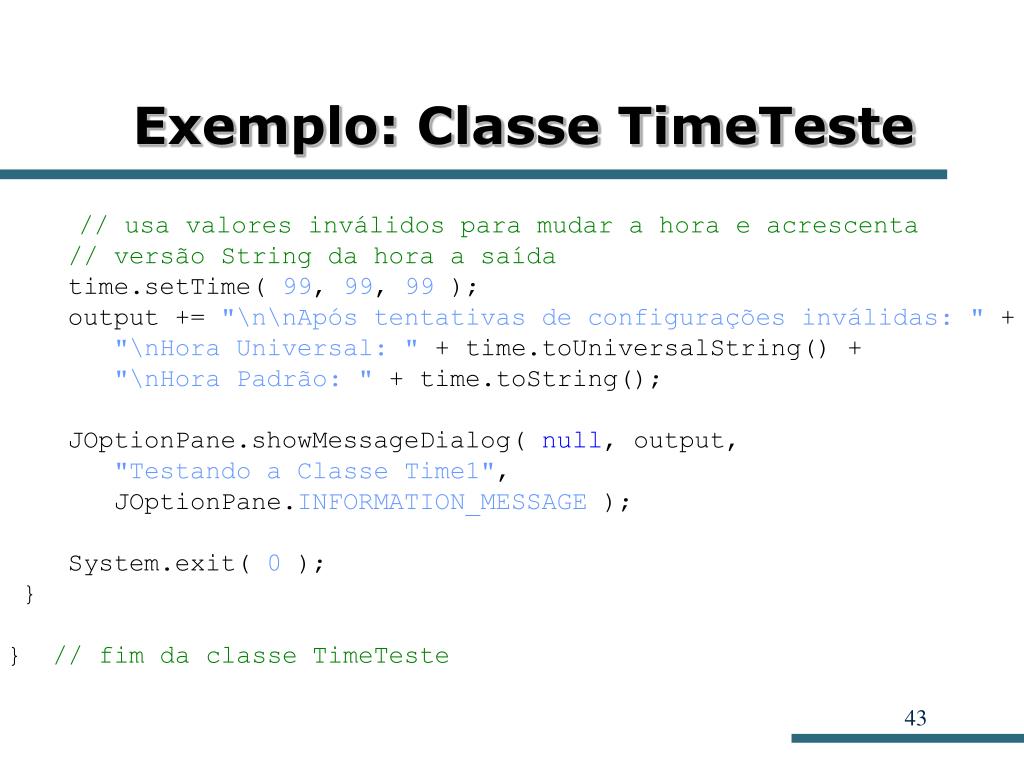 Exemplo: Classe TimeTeste

// usa valores inválidos para mudar a hora e acrescenta
// versão String da hora a saída
time.setTime( 99, 99, 99 );
output += "\n\nApós tentativas de configurações inválidas: " +
"\nHora Universal: " + time.toUniversalString() +
"\nHora Padrão: " + time.toString();

JOptionPane.showMessageDialog( null, output,
"Testando a Classe Time1",
JOptionPane.INFORMATION_MESSAGE );

System.exit( 0 );
}

} // fim da classe TimeTeste

43